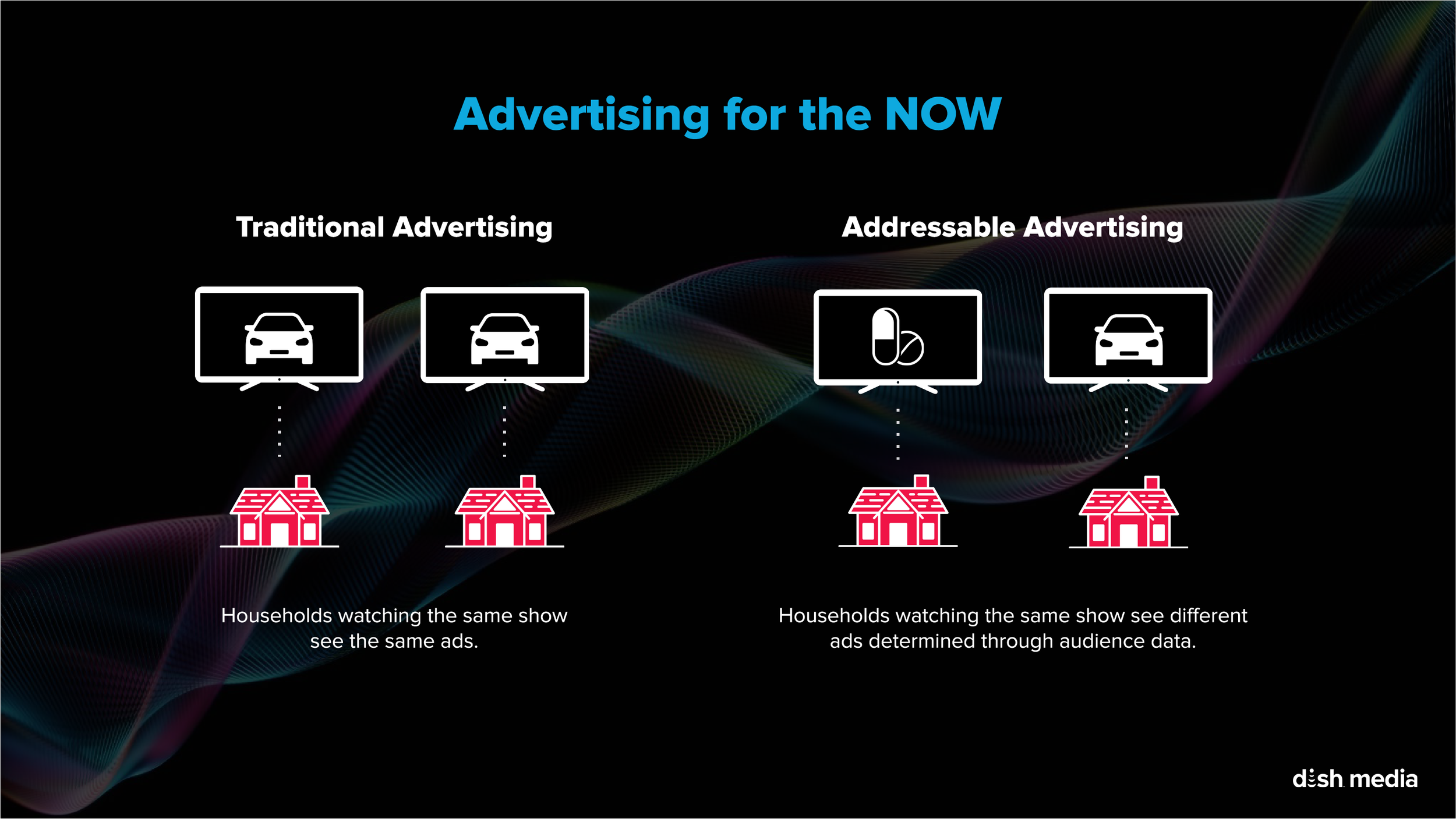 Advertising for the NOW

Traditional Advertising

Households watching the same show see the same ads.

Addressable Advertising

Households watching the same show see different ads determined through audience data.

dish media